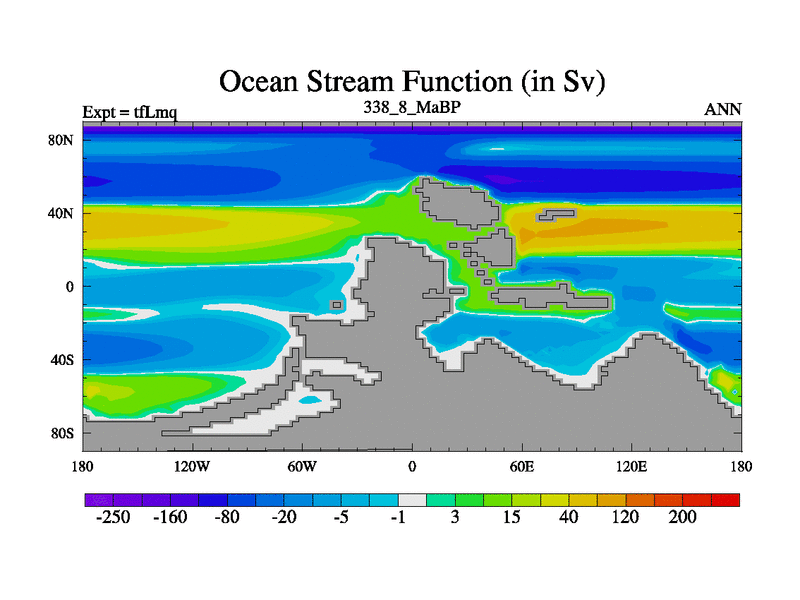 Ocean Stream Function (in Sv)

Expt = tfLmq

338_8_MaBP

ANN

80N

40N

0

40S

80S

180

120W

60W

0

60E

120E

180

-250

-160

-80

-20

-5

-1

3

15

40

120

200